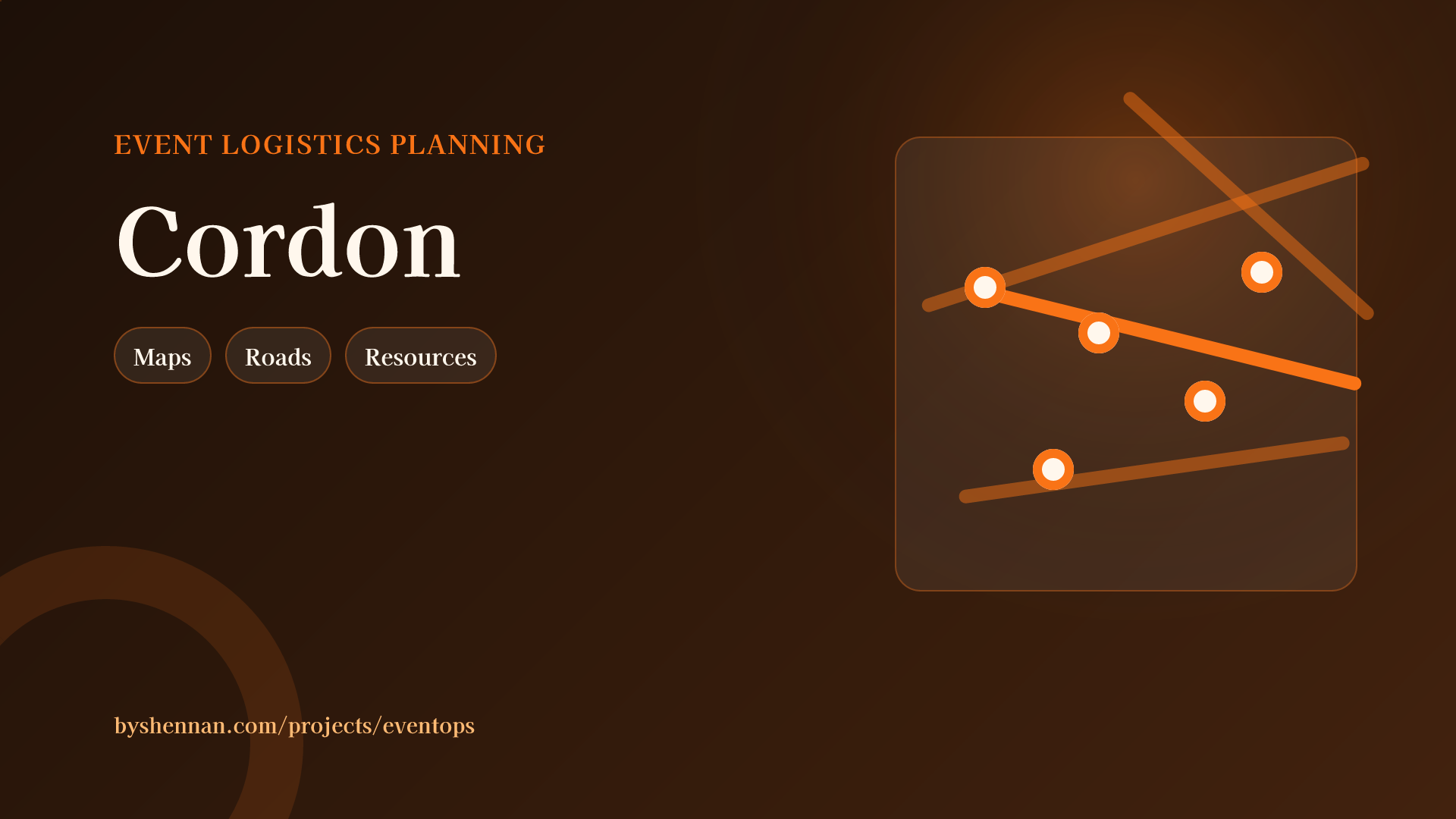 EVENT LOGISTICS PLANNING

Cordon

Maps

Roads

Resources

byshennan.com/projects/eventops